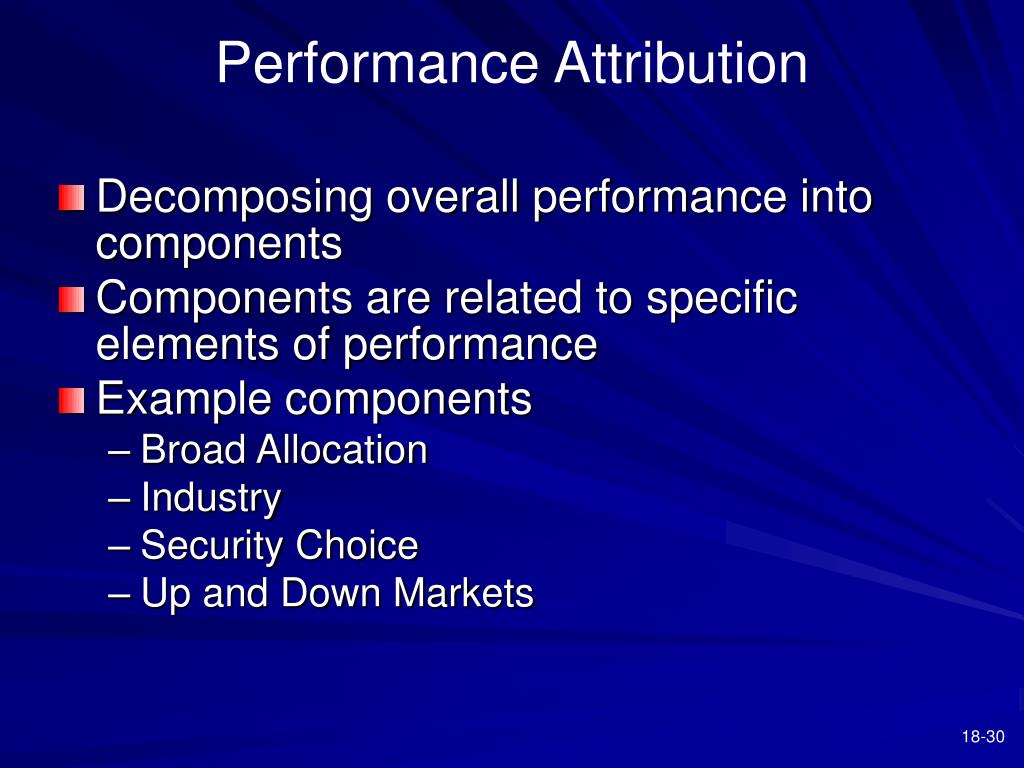 Performance Attribution

Decomposing overall performance into components

Components are related to specific elements of performance

Example components

– Broad Allocation

– Industry

– Security Choice

– Up and Down Markets

18-30